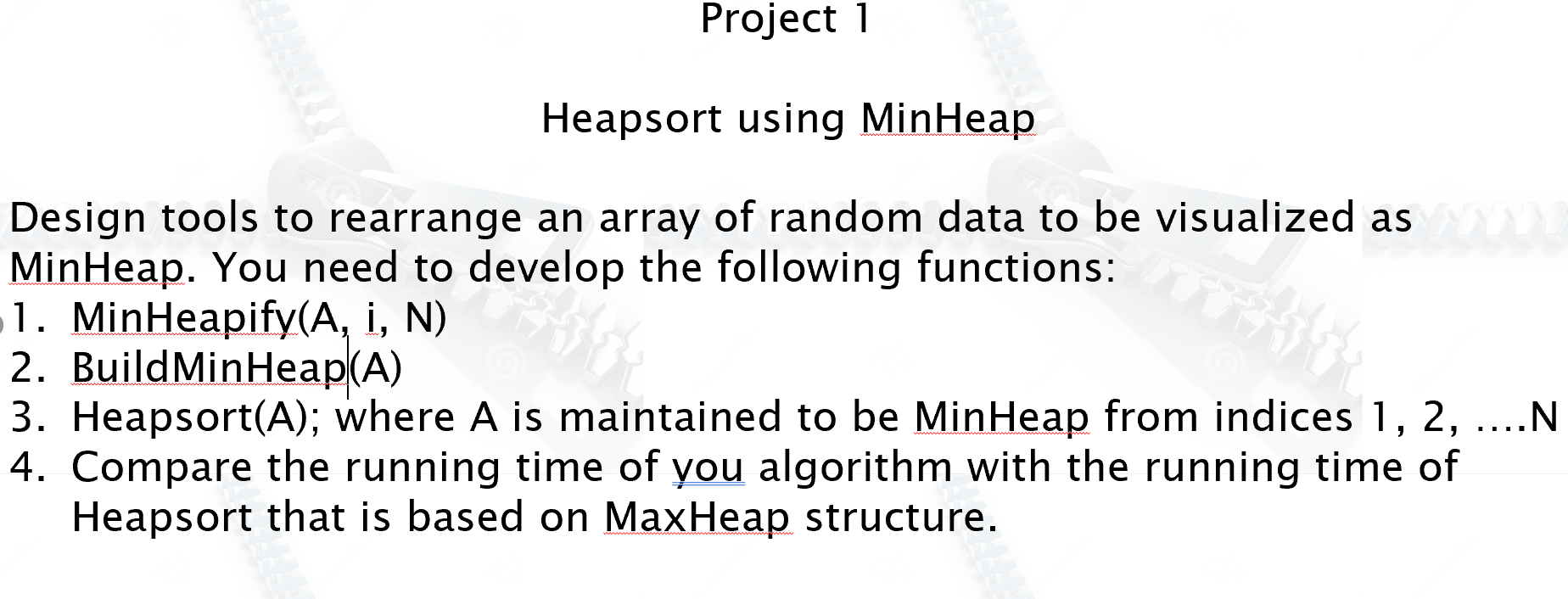 Project 1

Heapsort using MinHeap

Design tools to rearrange an array of random data to be visualized as MinHeap. You need to develop the following functions:
1. MinHeapify(A, i, N)
2. BuildMinHeap(A)
3. Heapsort(A); where A is maintained to be MinHeap from indices 1, 2, ….N
4. Compare the running time of you algorithm with the running time of Heapsort that is based on MaxHeap structure.